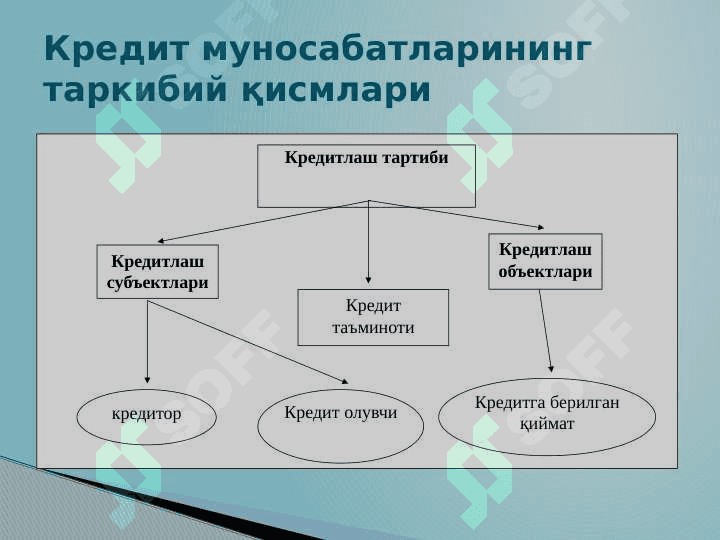 Кредит муносабатларининг таркибий қисмлари

Кредитлаш тартиби

Кредитлаш субъектлари

Кредит таъминоти

Кредитлаш объектлари

кредитор

Кредит олувчи

Кредитга берилган қиймат

SOFF